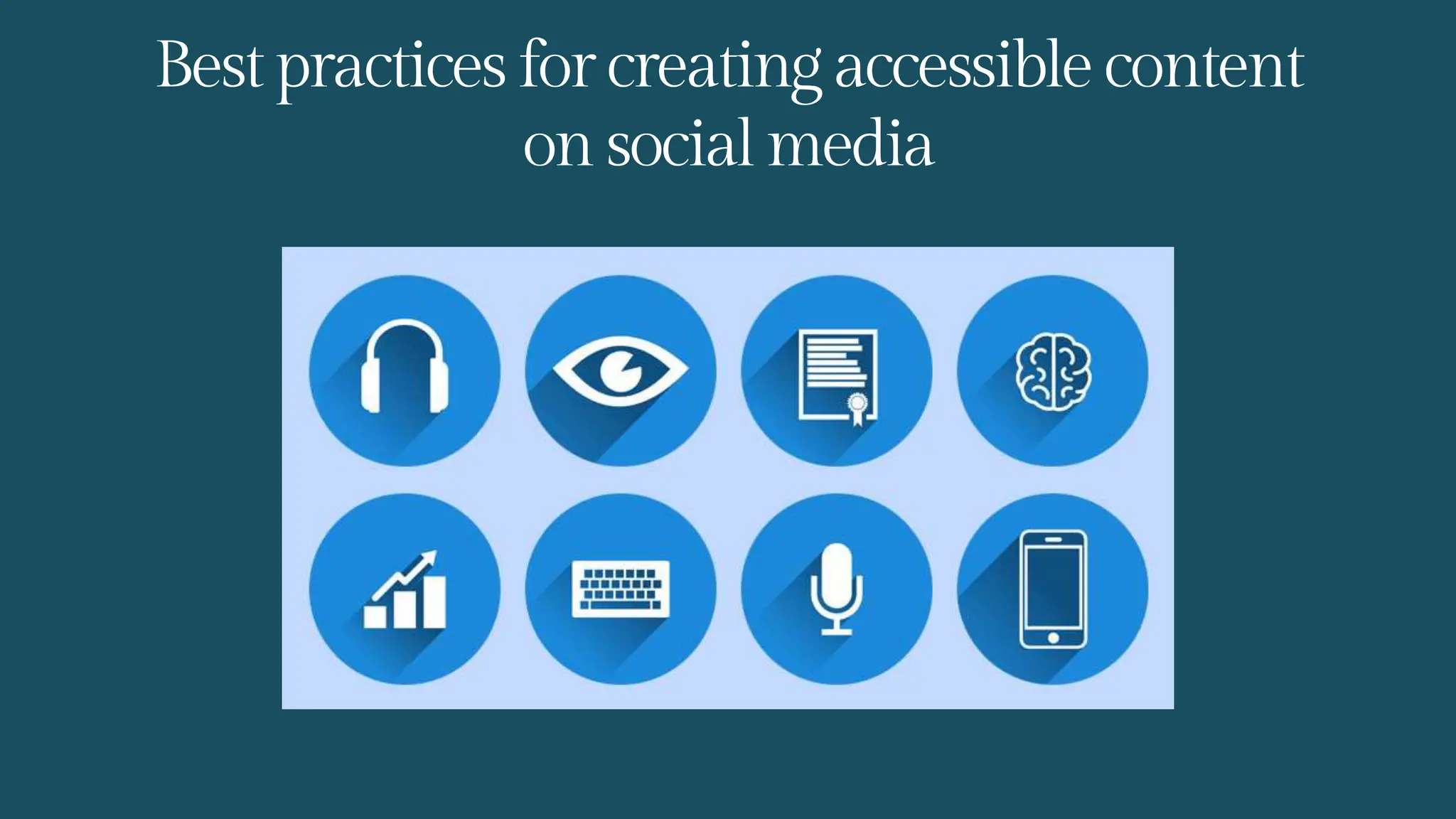 Best practices for creating accessible content on social media